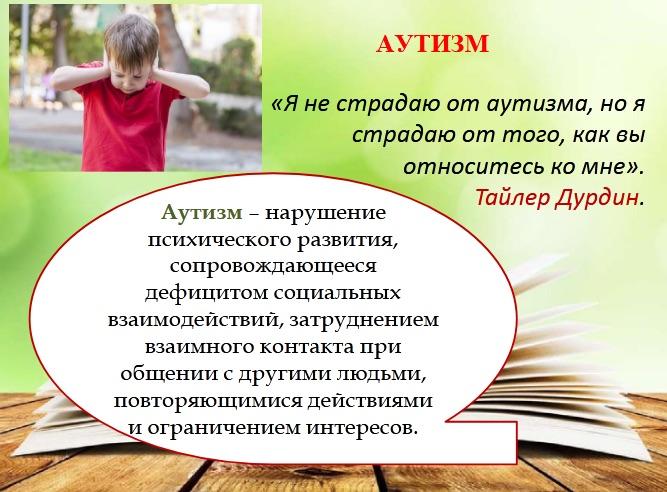 АУТИЗМ

«Я не страдаю от аутизма, но я страдаю от того, как вы относитесь ко мне». Тайлер Дурдин.

Аутизм – нарушение психического развития, сопровождающееся дефицитом социальных взаимодействий, затруднением взаимного контакта при общении с другими людьми, повторяющимися действиями и ограничением интересов.